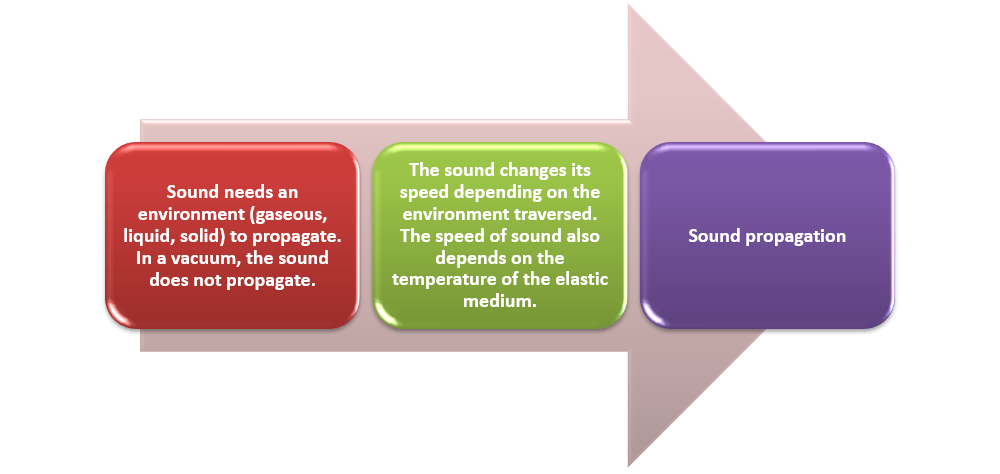 Sound needs an environment (gaseous, liquid, solid) to propagate. In a vacuum, the sound does not propagate.

The sound changes its speed depending on the environment traversed. The speed of sound also depends on the temperature of the elastic medium.

Sound propagation